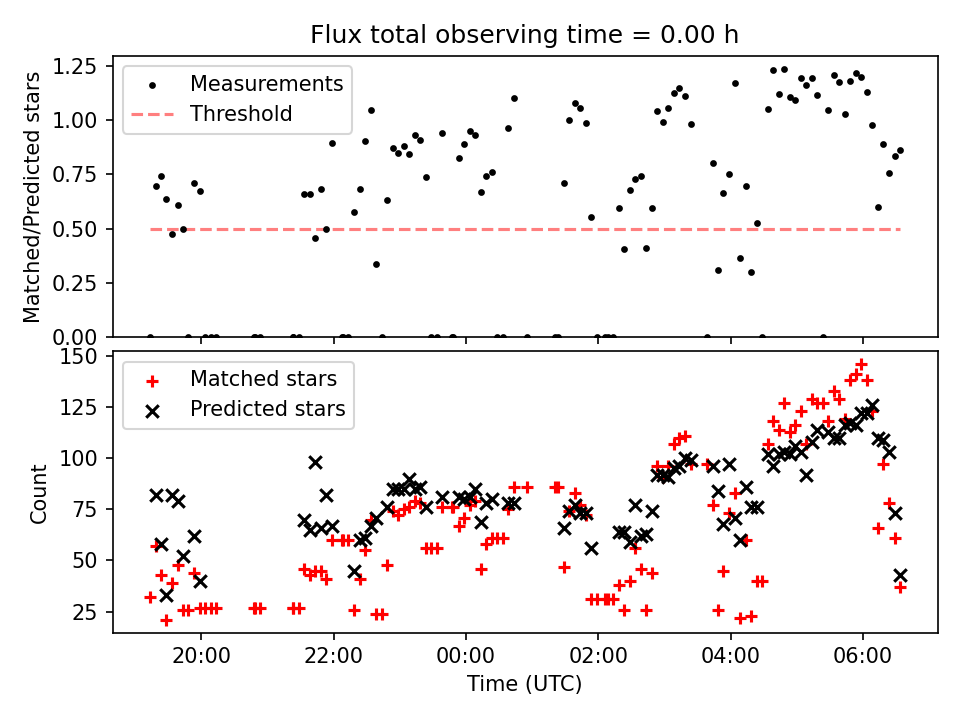 Flux total observing time = 0.00 h

Matched/Predicted stars

1.25
1.00
0.75
0.50
0.25
0.00

Measurements
Threshold

Count

150
125
100
75
50
25

Matched stars
Predicted stars

20:00
22:00
00:00
02:00
04:00
06:00

Time (UTC)